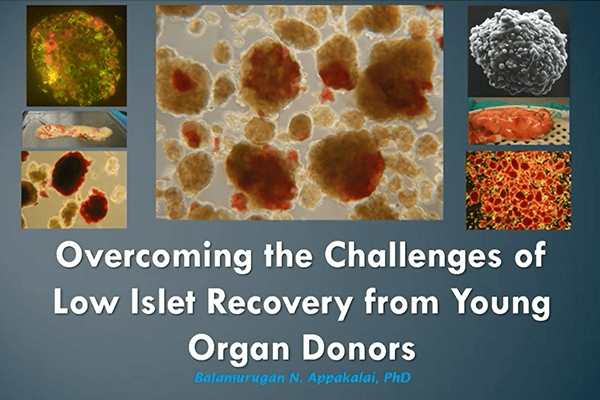 Overcoming the Challenges of Low Islet Recovery from Young Organ Donors

Balamurugan N. Appakalai, PhD